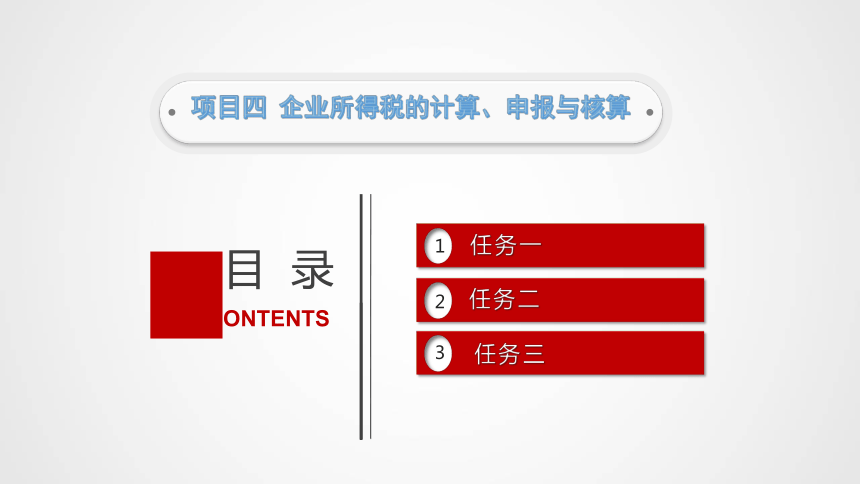 项目四 企业所得税的计算、申报与核算

目 录
ONTENTS

1 任务一

2 任务二

3 任务三